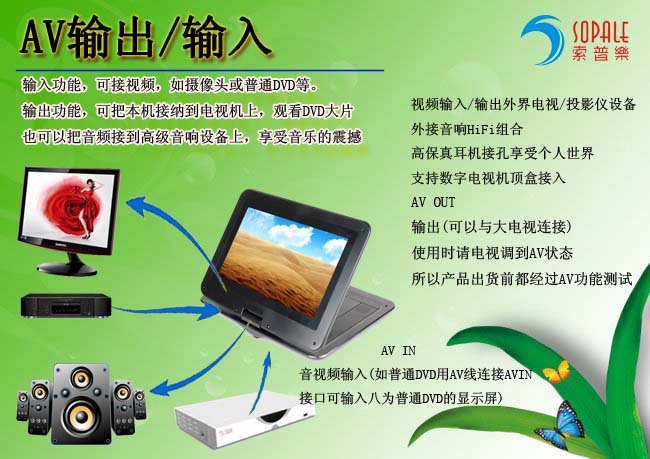 AV输出/输入

SOPALE
索普樂

输入功能，可接视频，如摄像头或普通DVD等。
输出功能，可把本机接纳到电视机上，观看DVD大片
也可以把音频接到高级音响设备上，享受音乐的震撼

视频输入/输出外界电视/投影仪设备
外接音响HiFi组合
高保真耳机接孔享受个人世界
支持数字电视机顶盒接入
AV OUT
输出(可以与大电视连接)
使用时请电视调到AV状态
所以产品出货前都经过AV功能测试

AV IN
音视频输入(如普通DVD用AV线连接AVIN
接口可输入八为普通DVD的显示屏)